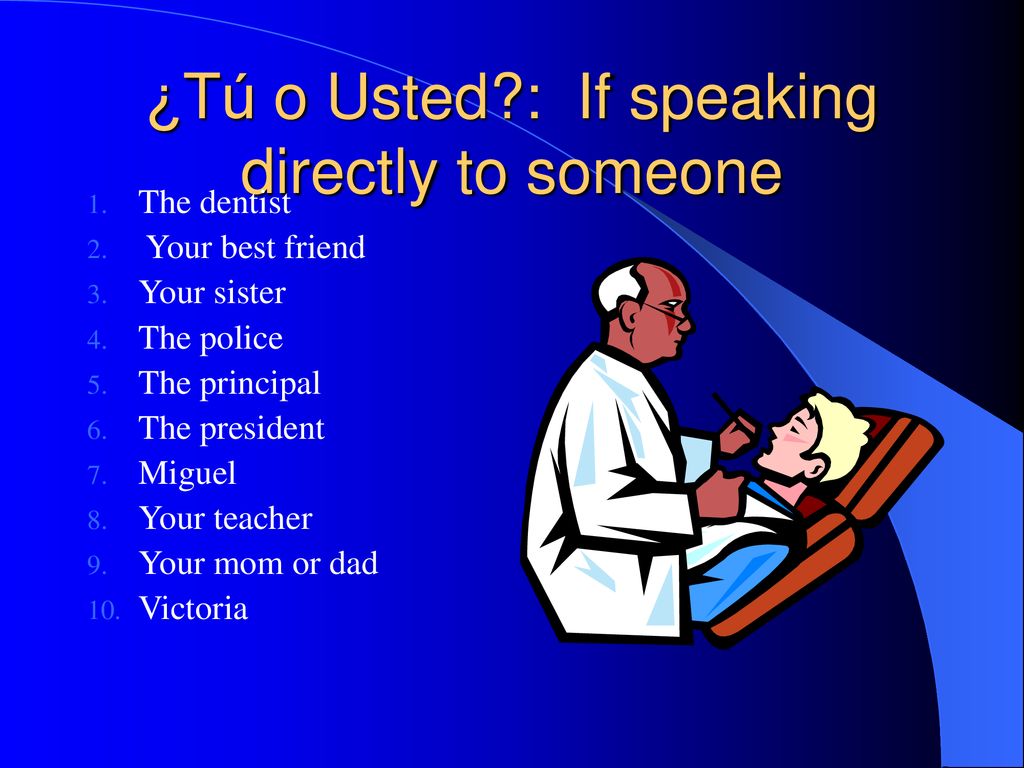 ¿Tú o Usted?: If speaking directly to someone

1. The dentist
2. Your best friend
3. Your sister
4. The police
5. The principal
6. The president
7. Miguel
8. Your teacher
9. Your mom or dad
10. Victoria